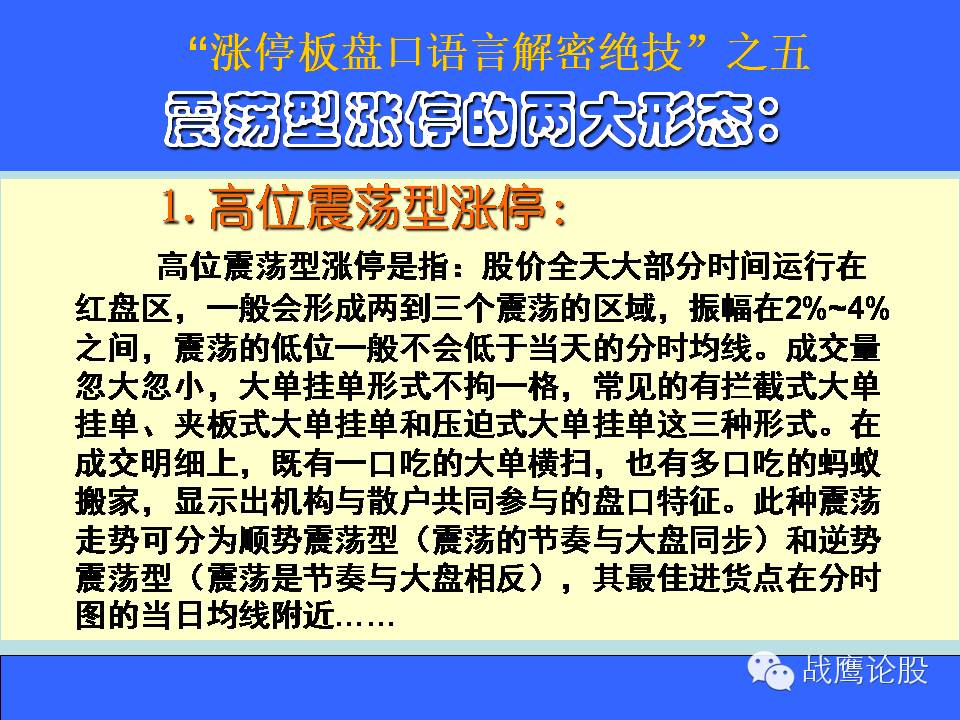 “涨停板盘口语言解密绝技”之五

震荡型涨停的两大形态：

1. 高位震荡型涨停：

高位震荡型涨停是指：股价全天大部分时间运行在红盘区，一般会形成两到三个震荡的区域，振幅在2%~4%之间，震荡的低位一般不会低于当天的分时均线。成交量忽大忽小，大单挂单形式不拘一格，常见的有拦截式大单挂单、夹板式大单挂单和压迫式大单挂单这三种形式。在成交明细上，既有一口吃的大单横扫，也有多口吃的蚂蚁搬家，显示出机构与散户共同参与的盘口特征。此种震荡走势可分为顺势震荡型（震荡的节奏与大盘同步）和逆势震荡型（震荡是节奏与大盘相反），其最佳进货点在分时图的当日均线附近……

战鹰论股